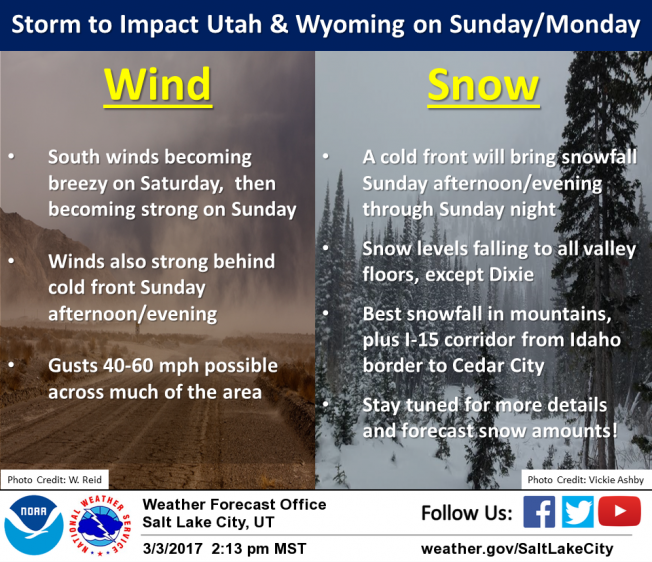 Storm to Impact Utah & Wyoming on Sunday/Monday

Wind

• South winds becoming breezy on Saturday, then becoming strong on Sunday

• Winds also strong behind cold front Sunday afternoon/evening

• Gusts 40-60 mph possible across much of the area

Photo Credit: W. Reid

Snow

• A cold front will bring snowfall Sunday afternoon/evening through Sunday night

• Snow levels falling to all valley floors, except Dixie

• Best snowfall in mountains, plus I-15 corridor from Idaho border to Cedar City

• Stay tuned for more details and forecast snow amounts!

Photo Credit: Vickie Ashby

NOAA

NATIONAL WEATHER SERVICE

Weather Forecast Office
Salt Lake City, UT

3/3/2017 2:13 pm MST

Follow Us:

weather.gov/SaltLakeCity